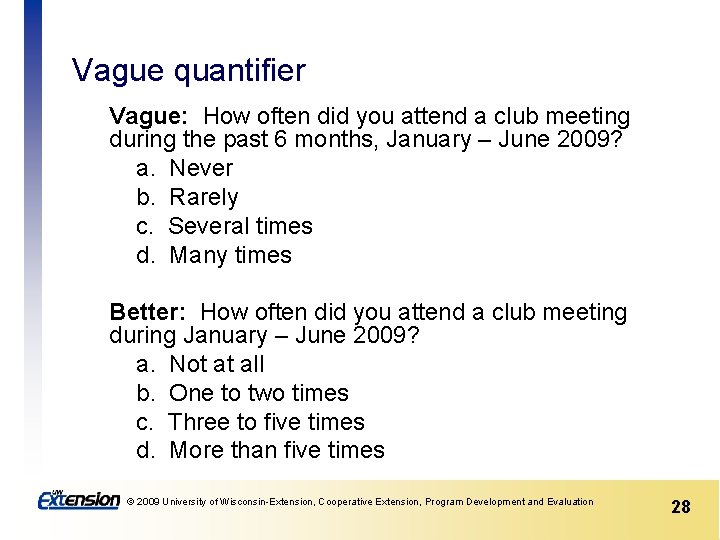 Vague quantifier

Vague: How often did you attend a club meeting during the past 6 months, January – June 2009?

a. Never
b. Rarely
c. Several times
d. Many times

Better: How often did you attend a club meeting during January – June 2009?

a. Not at all
b. One to two times
c. Three to five times
d. More than five times

UW Extension © 2009 University of Wisconsin-Extension, Cooperative Extension, Program Development and Evaluation

28